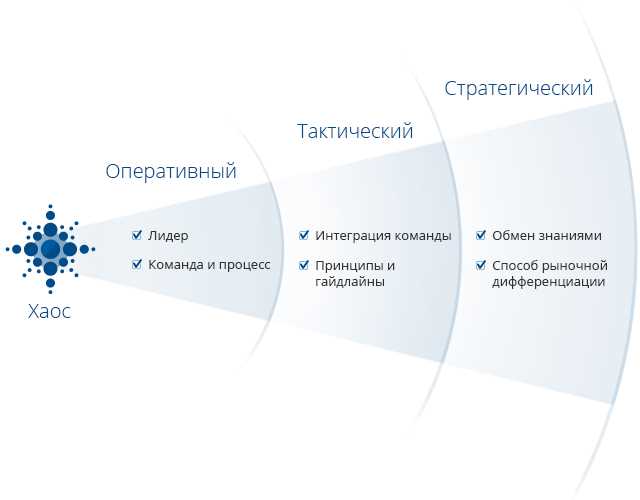 Хаос

Оперативный

Лидер

Команда и процесс

Тактический

Интеграция команды

Принципы и гайдлайны

Стратегический

Обмен знаниями

Способ рыночной дифференциации